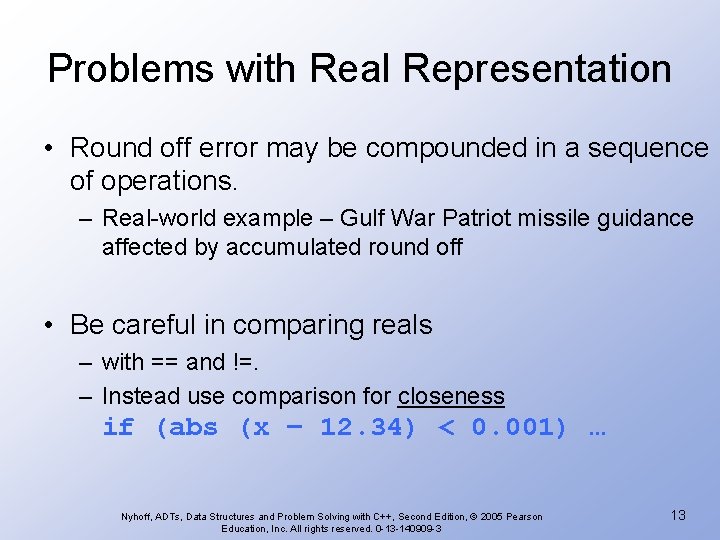 Problems with Real Representation

• Round off error may be compounded in a sequence of operations.
– Real-world example – Gulf War Patriot missile guidance affected by accumulated round off

• Be careful in comparing reals
– with == and !=.
– Instead use comparison for closeness
if (abs (x – 12.34) < 0.001) …

Nyhoff, ADTs, Data Structures and Problem Solving with C++, Second Edition, © 2005 Pearson Education, Inc. All rights reserved. 0-13-140909-3

13